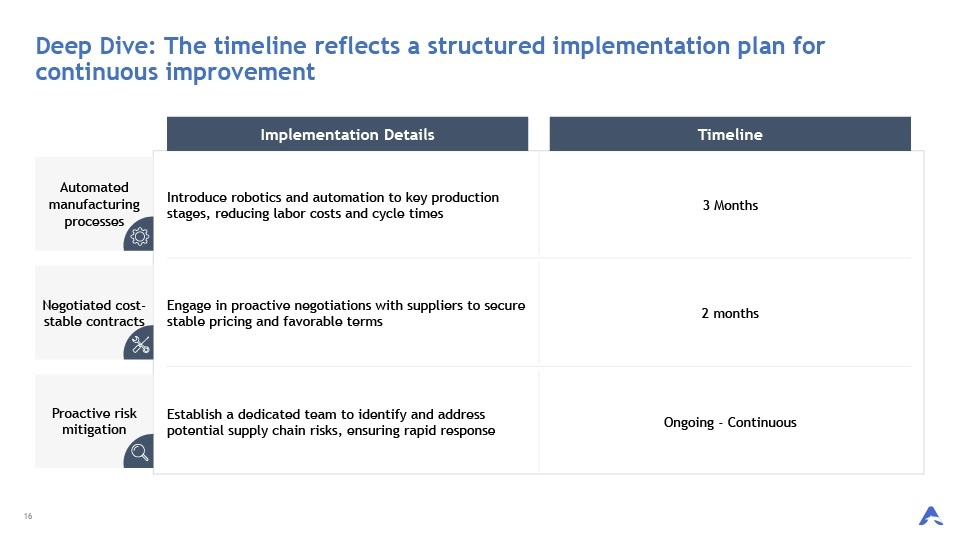 Deep Dive: The timeline reflects a structured implementation plan for continuous improvement

| | Implementation Details | Timeline |
|---|---|---|
| Automated manufacturing processes | Introduce robotics and automation to key production stages, reducing labor costs and cycle times | 3 Months |
| Negotiated cost-stable contracts | Engage in proactive negotiations with suppliers to secure stable pricing and favorable terms | 2 months |
| Proactive risk mitigation | Establish a dedicated team to identify and address potential supply chain risks, ensuring rapid response | Ongoing - Continuous |

16